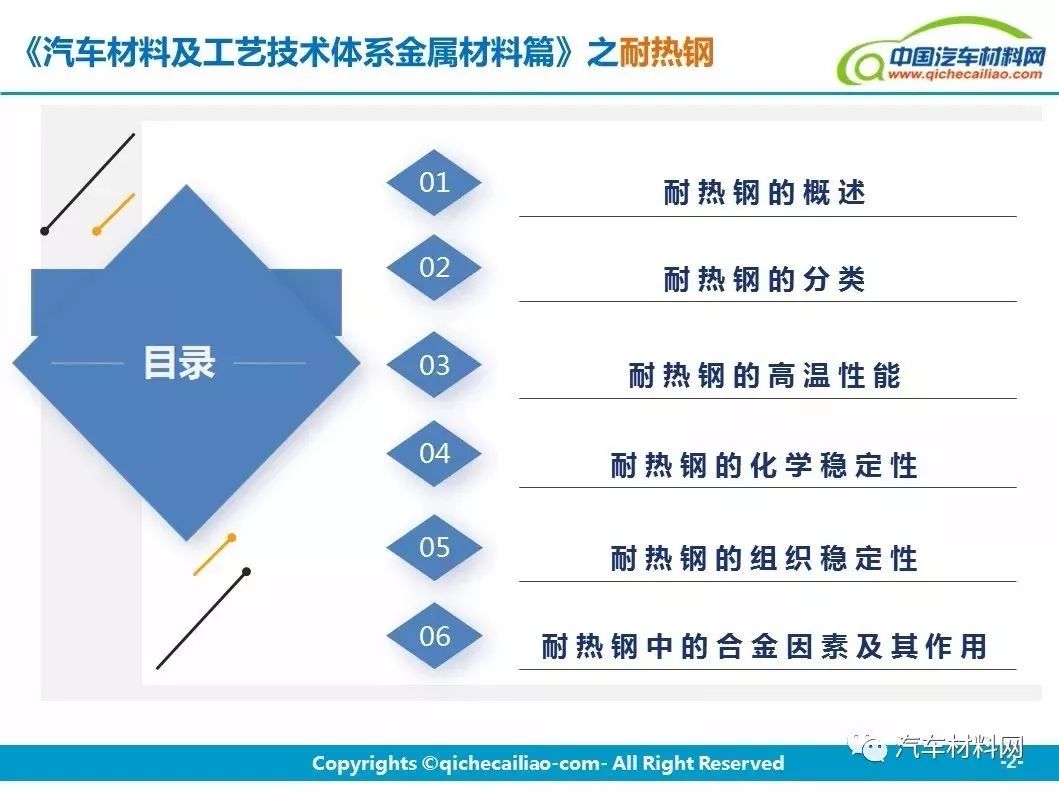 《汽车材料及工艺技术体系金属材料篇》之耐热钢

中国汽车材料网
www.qichecailiao.com

目录

01 耐热钢的概述

02 耐热钢的分类

03 耐热钢的高温性能

04 耐热钢的化学稳定性

05 耐热钢的组织稳定性

06 耐热钢中的合金因素及其作用

Copyrights ©qichecailiao-com- All Right Reserved

汽车材料网

-2-